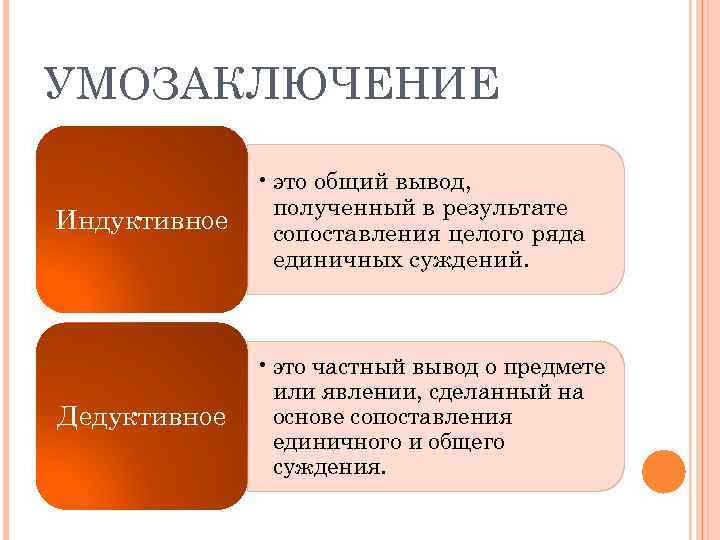 УМОЗАКЛЮЧЕНИЕ

Индуктивное

• это общий вывод, полученный в результате сопоставления целого ряда единичных суждений.

Дедуктивное

• это частный вывод о предмете или явлении, сделанный на основе сопоставления единичного и общего суждения.